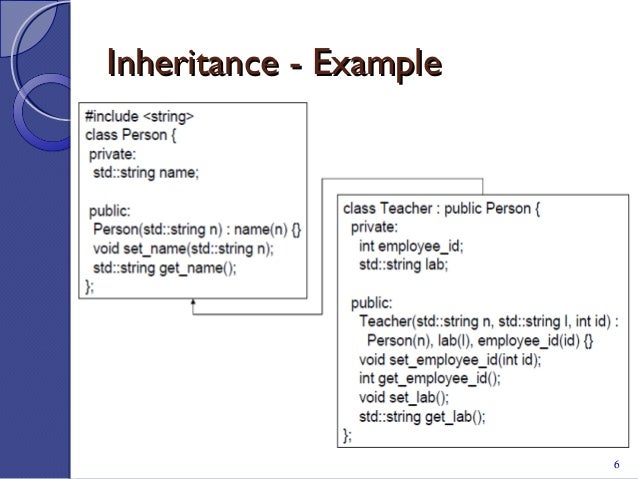 Inheritance - Example

#include <string>
class Person {
private:
std::string name;

public:
Person(std::string n) : name(n) {}
void set_name(std::string n);
std::string get_name();
};

class Teacher : public Person {
private:
int employee_id;
std::string lab;

public:
Teacher(std::string n, std::string l, int id) :
Person(n), lab(l), employee_id(id) {}
void set_employee_id(int id);
int get_employee_id();
void set_lab();
std::string get_lab();
};

6